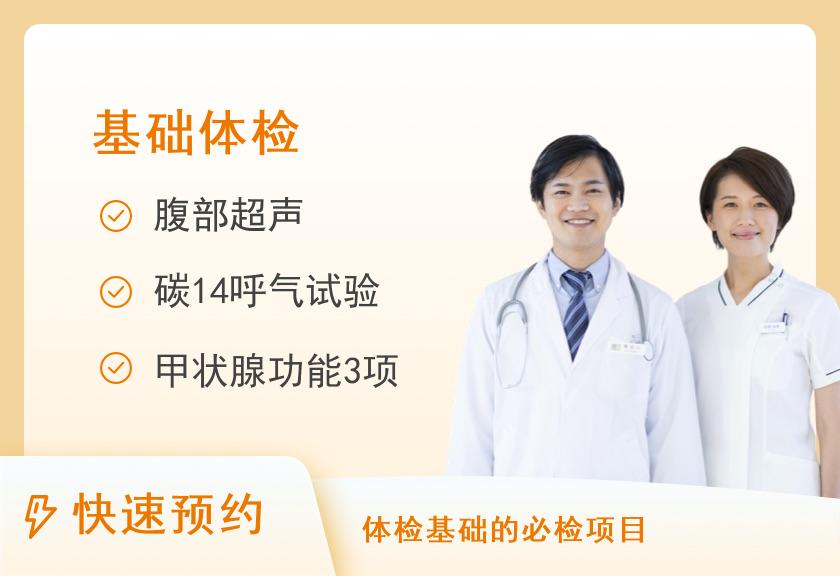 基础体检

腹部超声

碳14呼气试验

甲状腺功能3项

快速预约

体检基础的必检项目